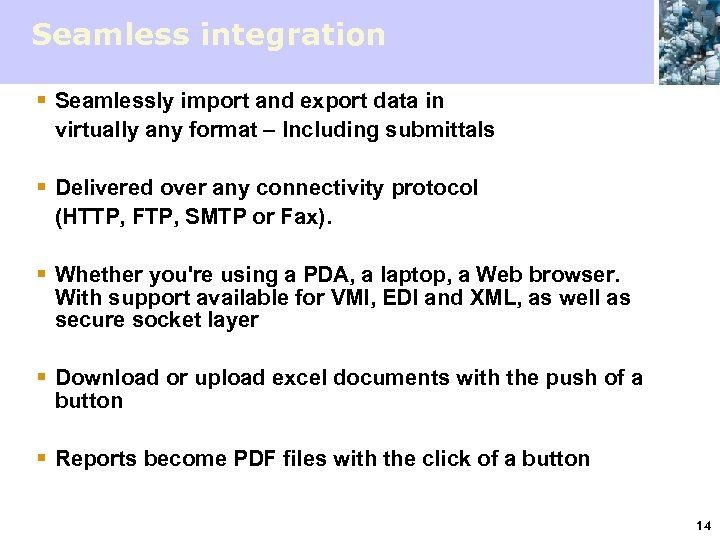 Seamless integration

▪ Seamlessly import and export data in virtually any format – Including submittals

▪ Delivered over any connectivity protocol (HTTP, FTP, SMTP or Fax).

▪ Whether you're using a PDA, a laptop, a Web browser. With support available for VMI, EDI and XML, as well as secure socket layer

▪ Download or upload excel documents with the push of a button

▪ Reports become PDF files with the click of a button

14